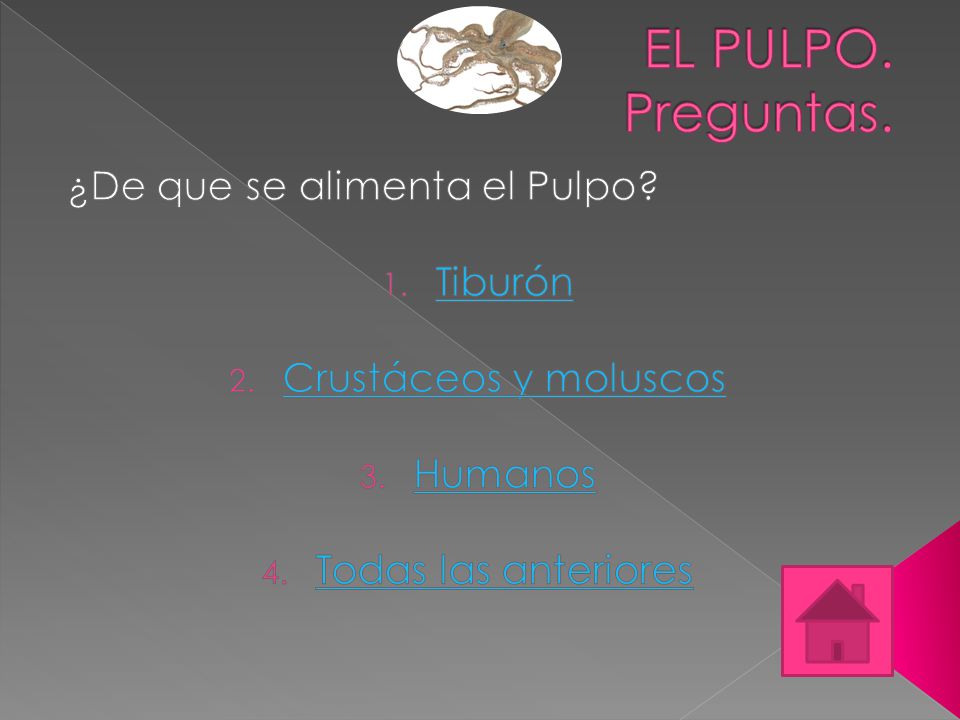 EL PULPO.
Preguntas.

¿De que se alimenta el Pulpo?

1. Tiburón

2. Crustáceos y moluscos

3. Humanos

4. Todas las anteriores